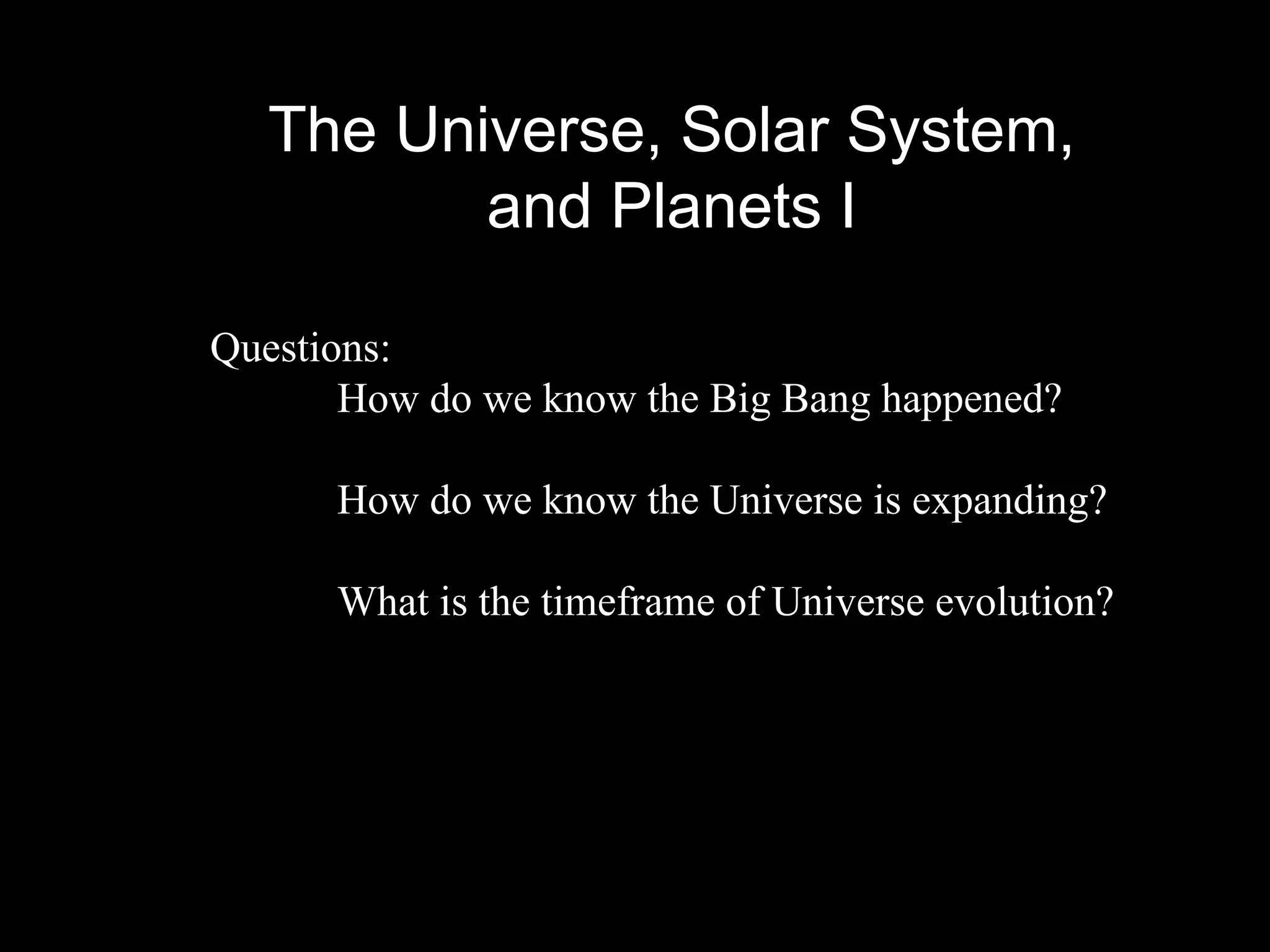 The Universe, Solar System, and Planets I

Questions:

How do we know the Big Bang happened?

How do we know the Universe is expanding?

What is the timeframe of Universe evolution?